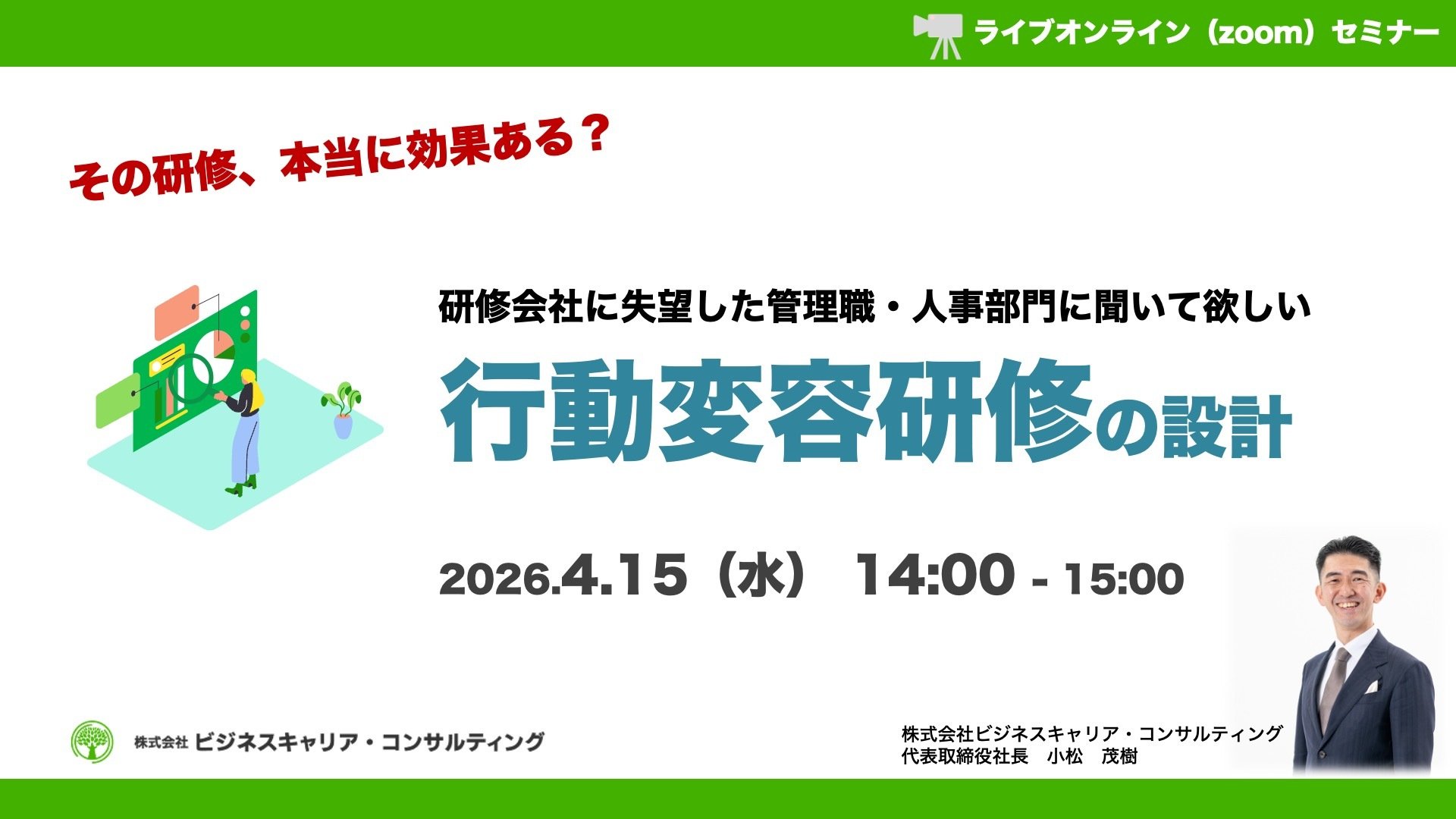 ライブオンライン（zoom）セミナー

その研修、本当に効果ある？

研修会社に失望した管理職・人事部門に聞いて欲しい

行動変容研修の設計

2026.4.15（水） 14:00 - 15:00

株式会社 ビジネスキャリア・コンサルティング

株式会社ビジネスキャリア・コンサルティング
代表取締役社長　小松　茂樹